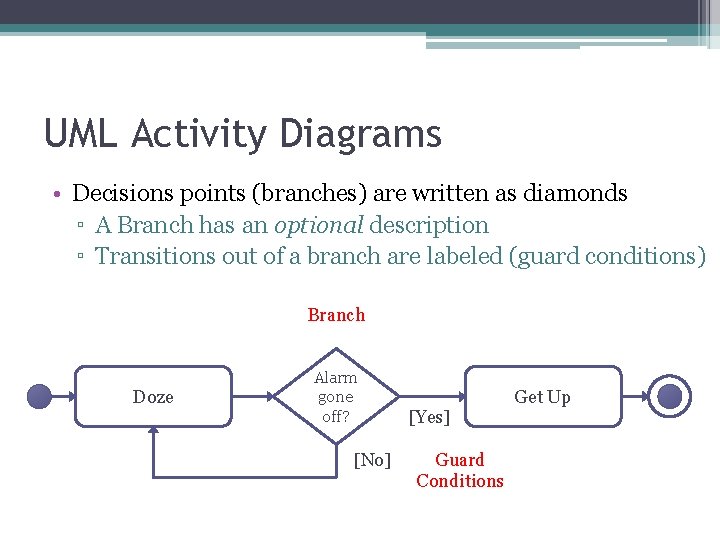 UML Activity Diagrams

• Decisions points (branches) are written as diamonds
 ▫ A Branch has an optional description
 ▫ Transitions out of a branch are labeled (guard conditions)

Branch

Doze

Alarm gone off?

[Yes]

Get Up

[No]

Guard Conditions